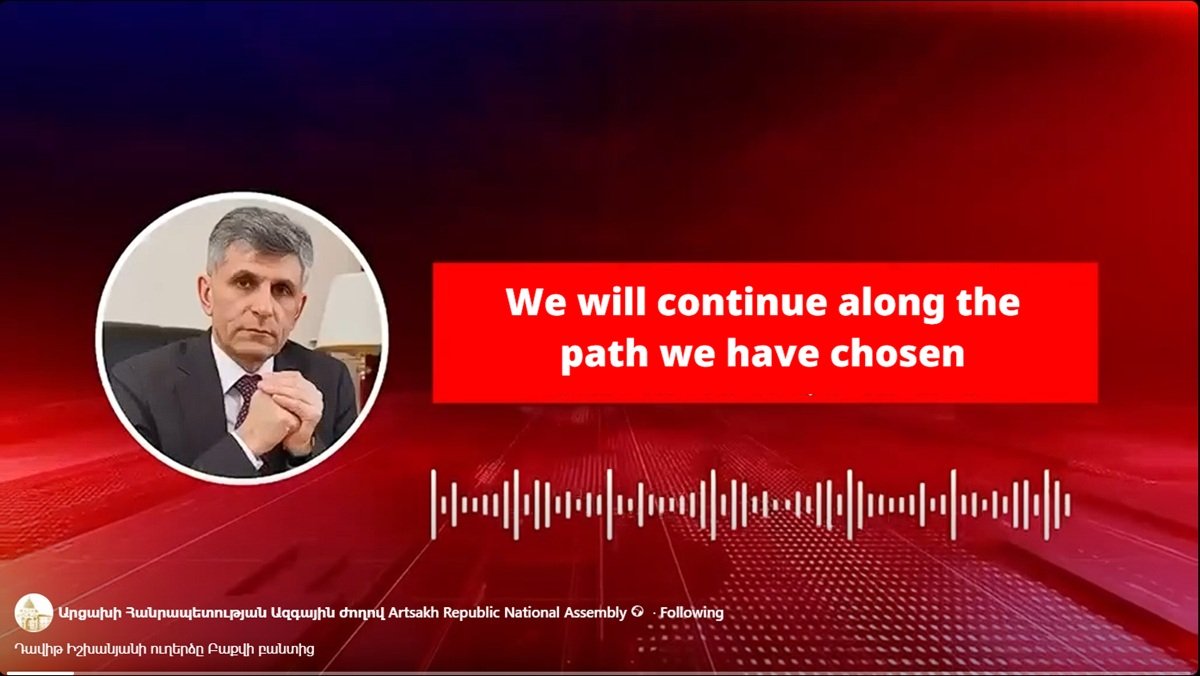 We will continue along the path we have chosen

Արցախի Հանրապետության Ազգային ժողով Artsakh Republic National Assembly · Following

Դավիթ Իշխանյանի ուղերձը Բաքվի բանտից